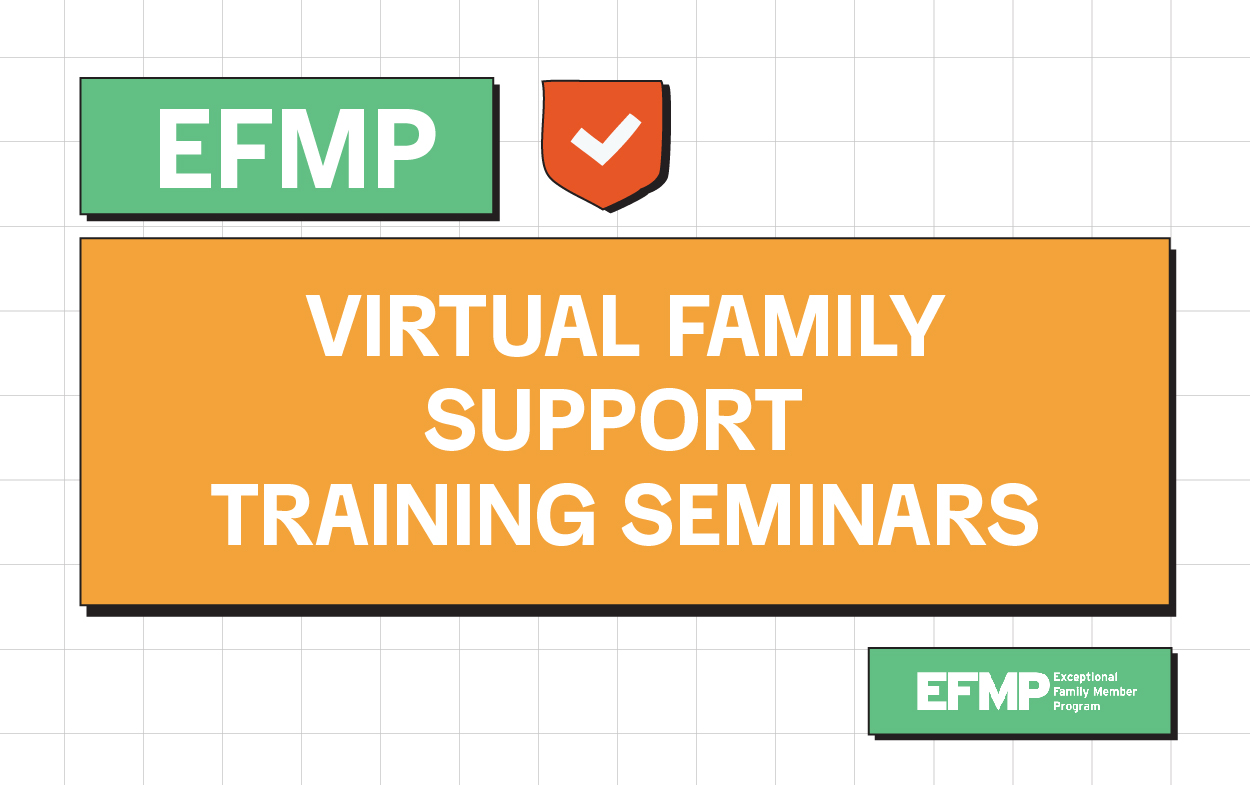 EFMP

VIRTUAL FAMILY SUPPORT TRAINING SEMINARS

EFMP Exceptional Family Member Program